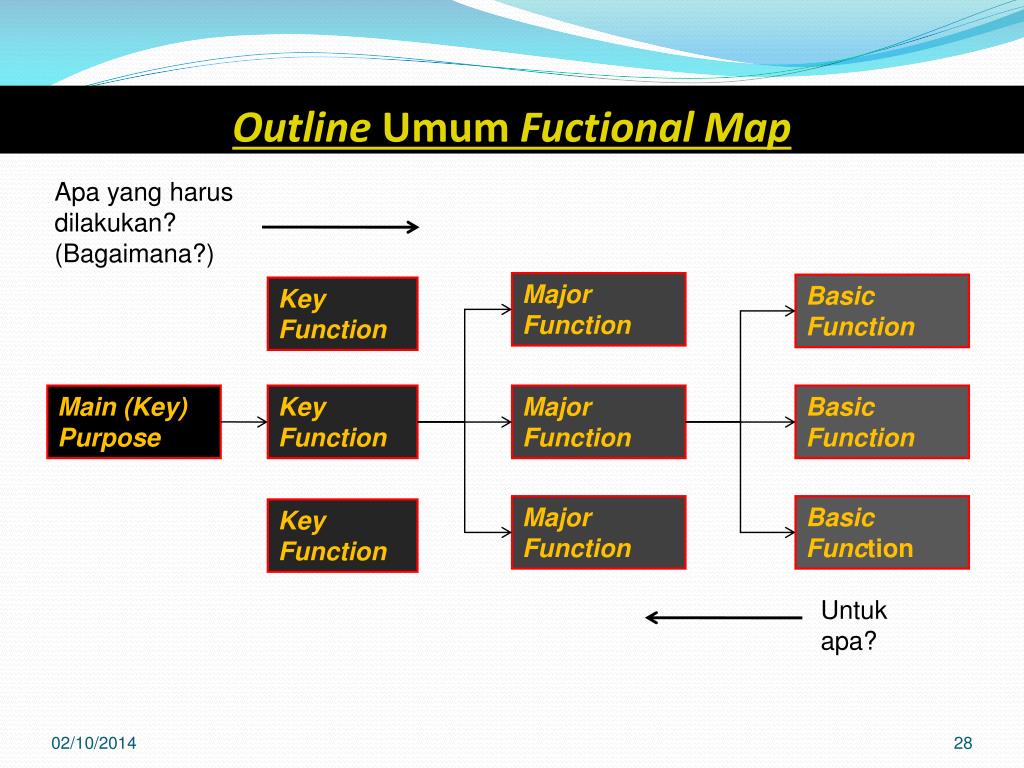 Outline Umum Fuctional Map

Apa yang harus dilakukan? (Bagaimana?)

Main (Key) Purpose

Key Function

Key Function

Key Function

Major Function

Major Function

Major Function

Basic Function

Basic Function

Basic Function

Untuk apa?

02/10/2014

28